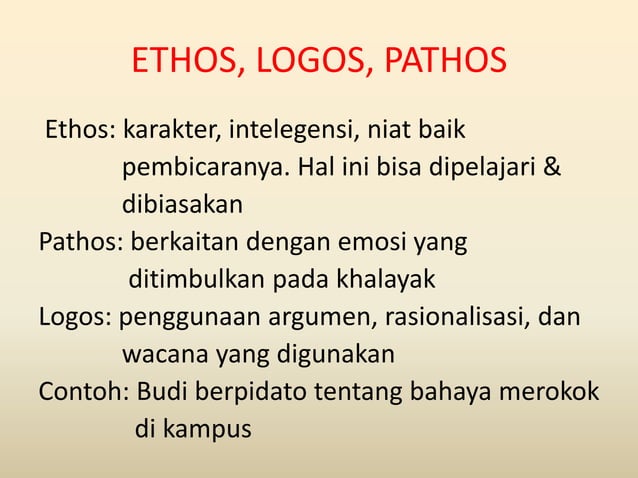 ETHOS, LOGOS, PATHOS

Ethos: karakter, intelegensi, niat baik pembicaranya. Hal ini bisa dipelajari & dibiasakan

Pathos: berkaitan dengan emosi yang ditimbulkan pada khalayak

Logos: penggunaan argumen, rasionalisasi, dan wacana yang digunakan

Contoh: Budi berpidato tentang bahaya merokok di kampus